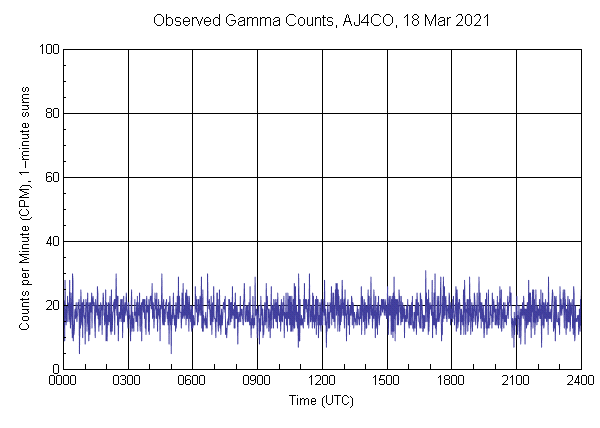 Observed Gamma Counts, AJ4CO, 18 Mar 2021

Counts per Minute (CPM), 1-minute sums

100
80
60
40
20
0

0000 0300 0600 0900 1200 1500 1800 2100 2400

Time (UTC)